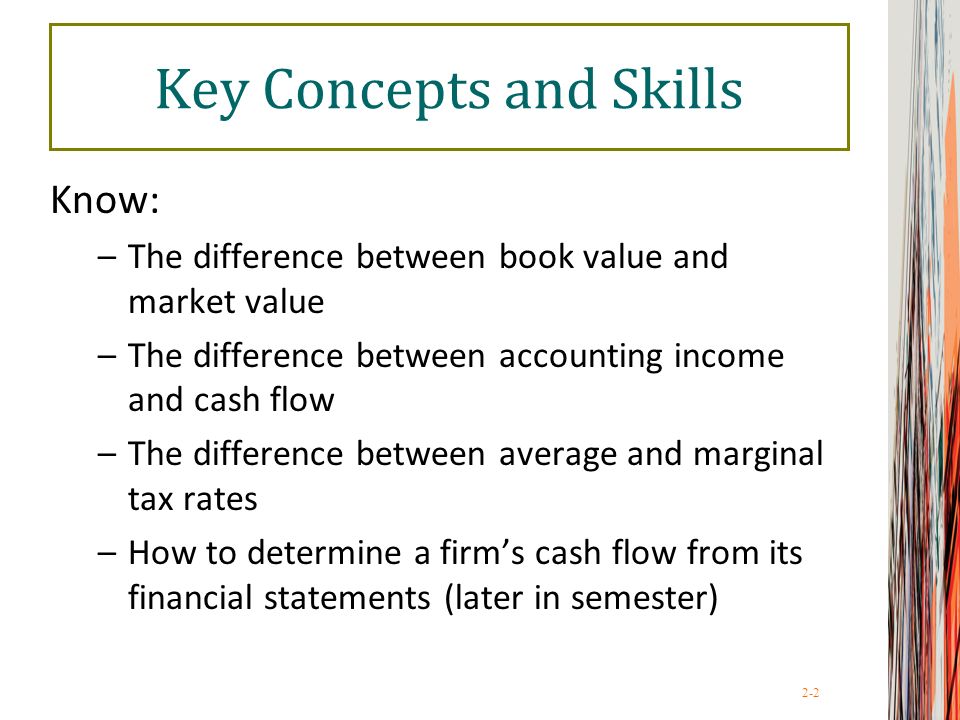 Key Concepts and Skills

Know:

– The difference between book value and market value

– The difference between accounting income and cash flow

– The difference between average and marginal tax rates

– How to determine a firm’s cash flow from its financial statements (later in semester)

2-2